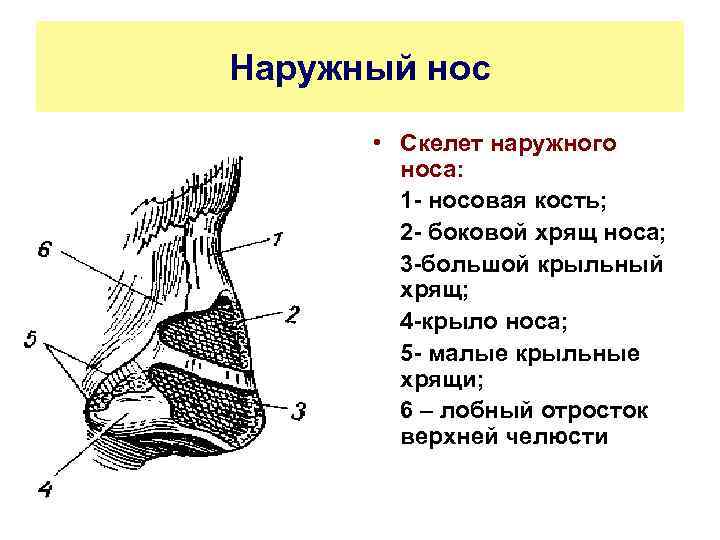 Наружный нос

6
1
2
5
3
4

• Скелет наружного носа:

1- носовая кость;

2- боковой хрящ носа;

3-большой крыльный хрящ;

4-крыло носа;

5- малые крыльные хрящи;

6 – лобный отросток верхней челюсти